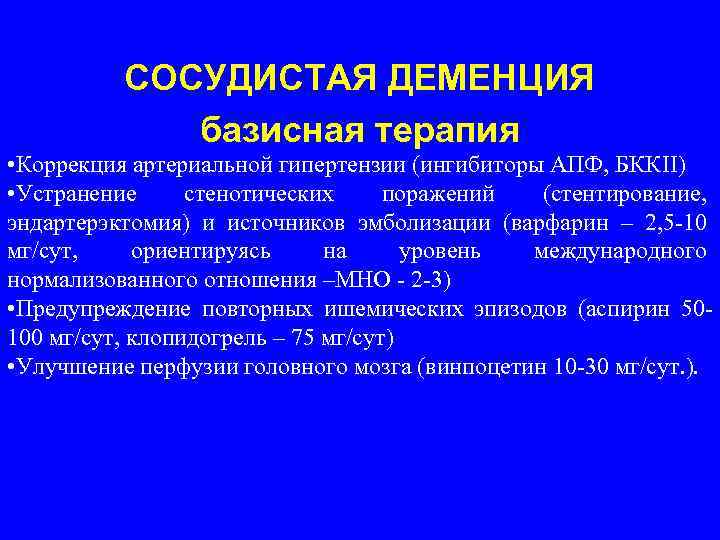 СОСУДИСТАЯ ДЕМЕНЦИЯ

базисная терапия

•Коррекция артериальной гипертензии (ингибиторы АПФ, БККII)

•Устранение стенотических поражений (стентирование, эндартерэктомия) и источников эмболизации (варфарин – 2,5-10 мг/сут, ориентируясь на уровень международного нормализованного отношения –МНО - 2-3)

•Предупреждение повторных ишемических эпизодов (аспирин 50-100 мг/сут, клопидогрель – 75 мг/сут)

•Улучшение перфузии головного мозга (винпоцетин 10-30 мг/сут.).